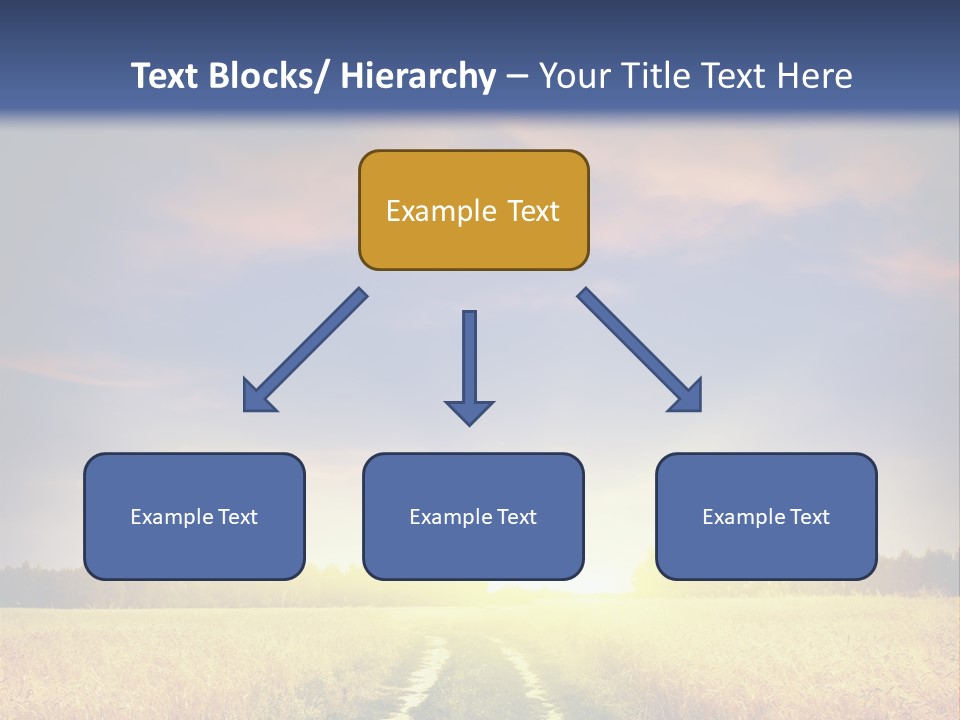 Text Blocks/ Hierarchy – Your Title Text Here

Example Text

Example Text

Example Text

Example Text